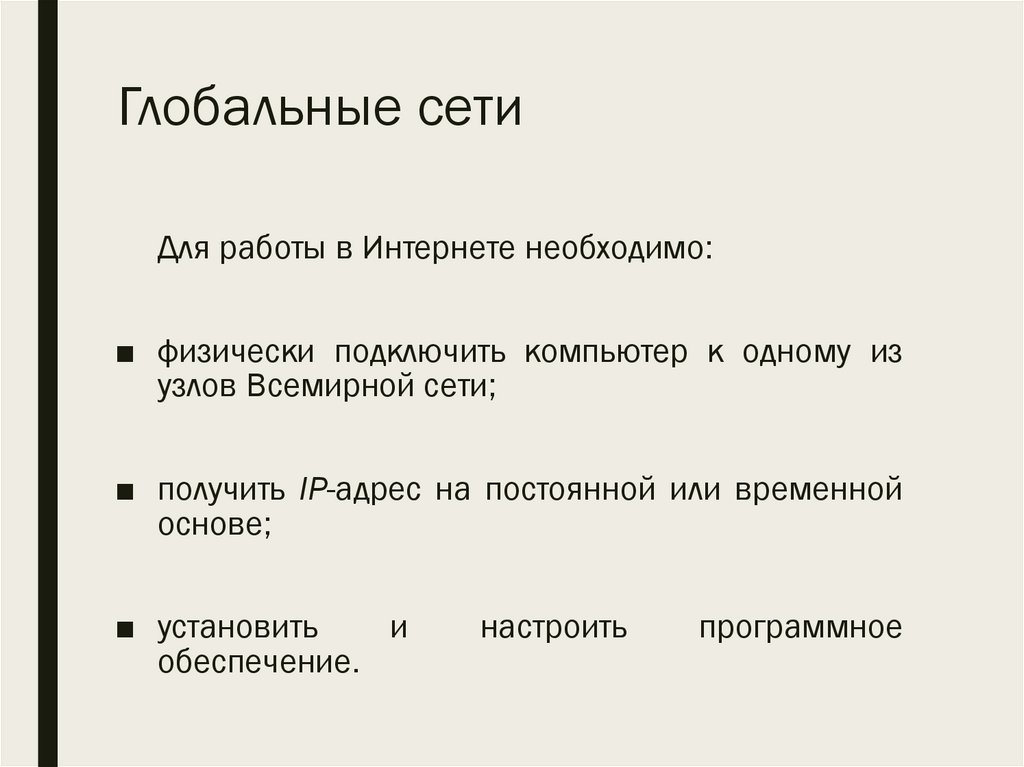 Глобальные сети

Для работы в Интернете необходимо:

■ физически подключить компьютер к одному из узлов Всемирной сети;

■ получить IP-адрес на постоянной или временной основе;

■ установить и настроить программное обеспечение.